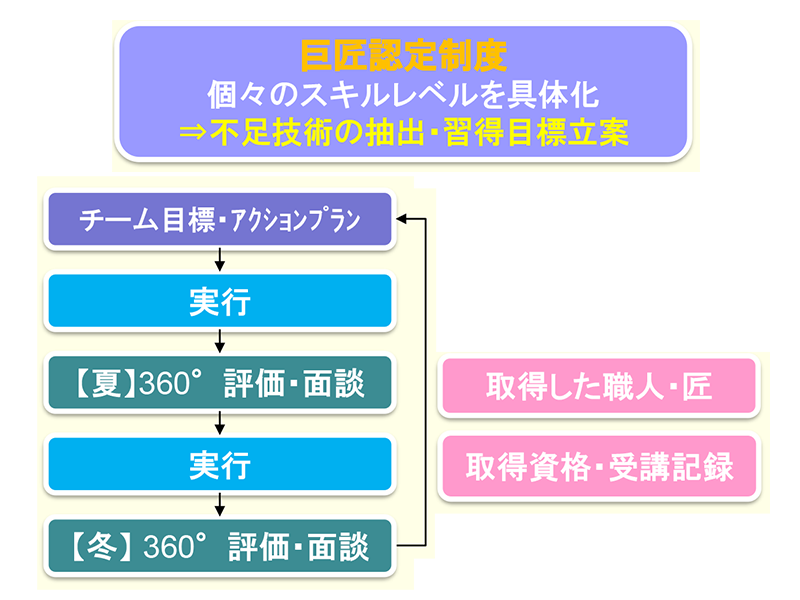 巨匠認定制度
個々のスキルレベルを具体化
⇒不足技術の抽出・習得目標立案

チーム目標・アクションプラン

実行

【夏】360° 評価・面談

実行

【冬】360° 評価・面談

取得した職人・匠

取得資格・受講記録